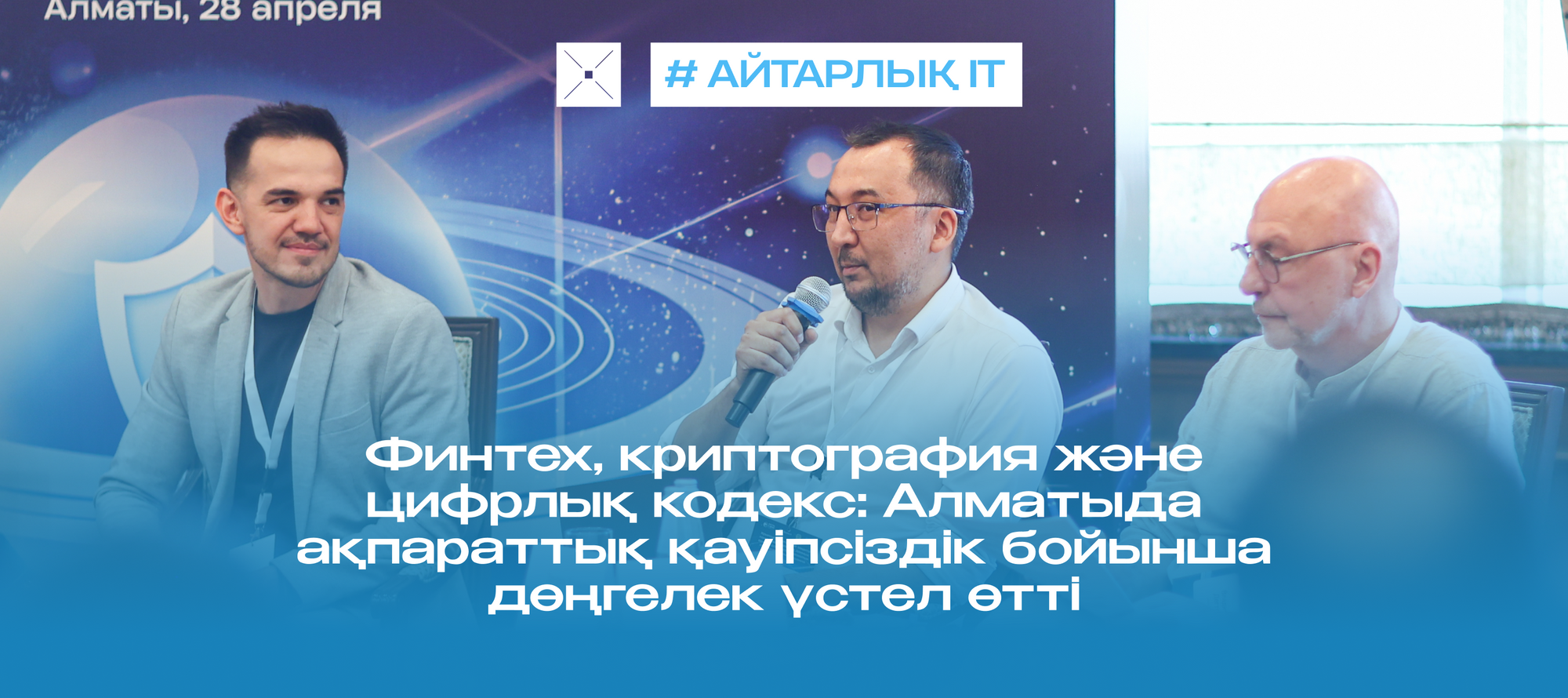 Алматы, 28 апреля

# АЙТАРЛЫҚ IT

Финтех, криптография және цифрлық кодекс: Алматыда ақпараттық қауіпсіздік бойынша дөңгелек үстел өтті